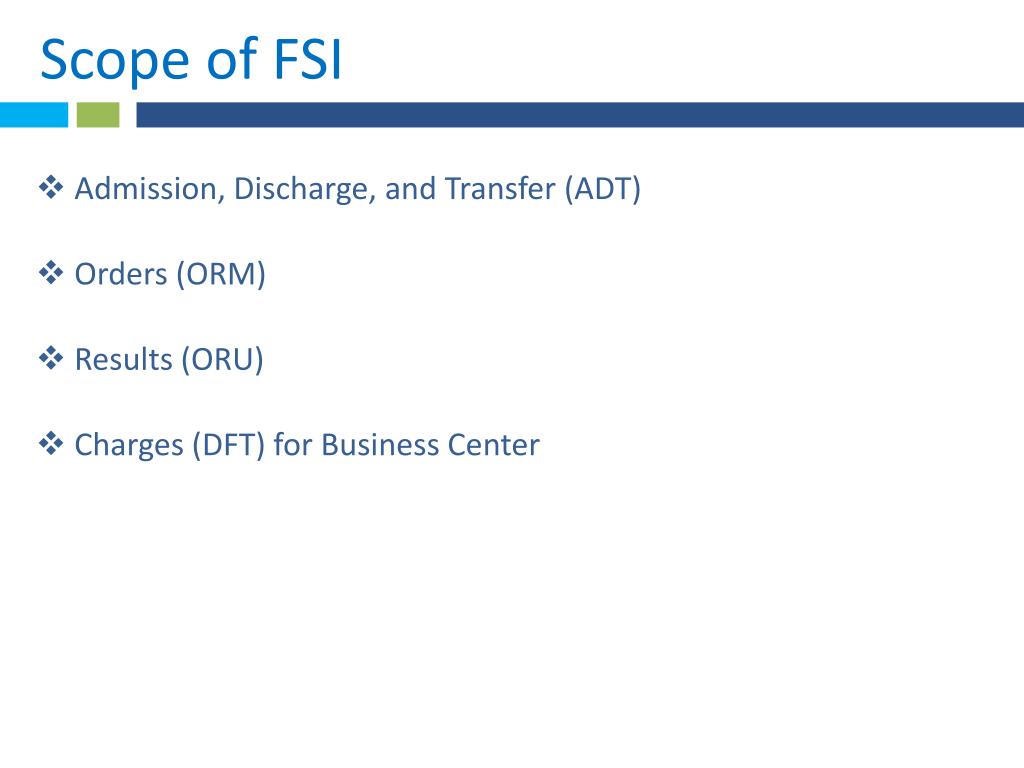 Scope of FSI

❖ Admission, Discharge, and Transfer (ADT)

❖ Orders (ORM)

❖ Results (ORU)

❖ Charges (DFT) for Business Center